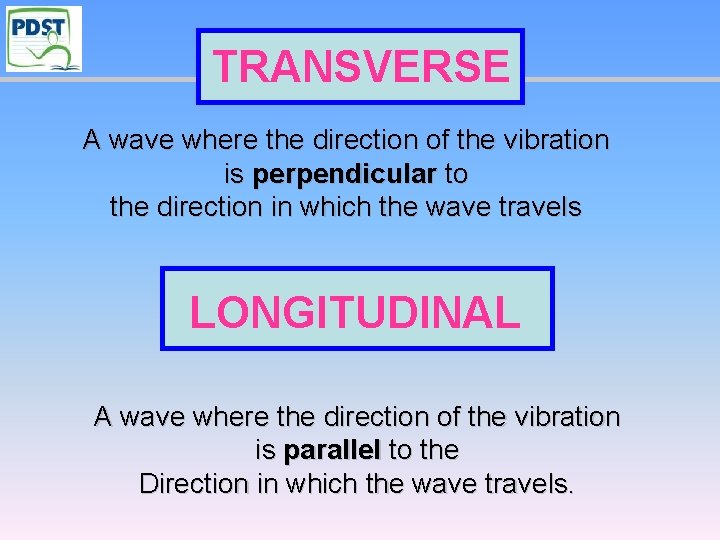 PDST

TRANSVERSE

A wave where the direction of the vibration is perpendicular to the direction in which the wave travels

LONGITUDINAL

A wave where the direction of the vibration is parallel to the Direction in which the wave travels.